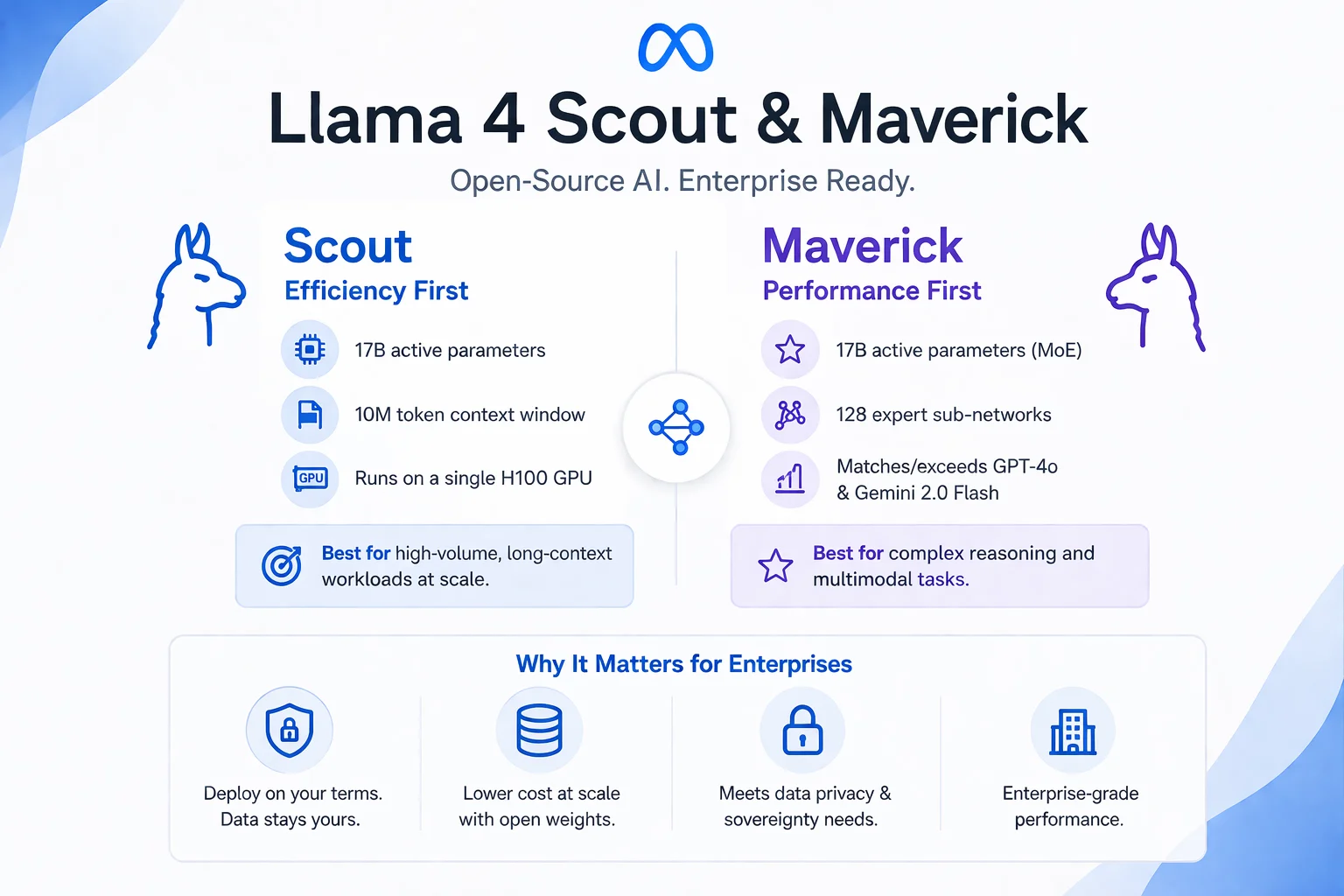 Llama 4 Scout & Maverick

Open-Source AI. Enterprise Ready.

Scout
Efficiency First

17B active parameters

10M token context window

GPU
Runs on a single H100 GPU

Best for high-volume, long-context workloads at scale.

Maverick
Performance First

17B active parameters (MoE)

128 expert sub-networks

Matches/exceeds GPT-4o & Gemini 2.0 Flash

Best for complex reasoning and multimodal tasks.

Why It Matters for Enterprises

Deploy on your terms. Data stays yours.

Lower cost at scale with open weights.

Meets data privacy & sovereignty needs.

Enterprise-grade performance.